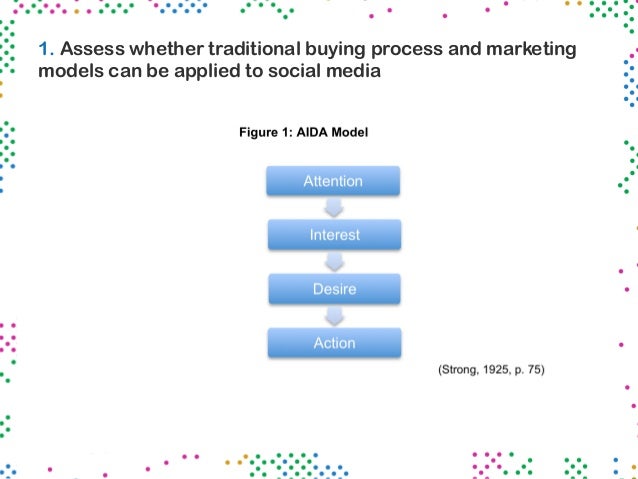 1. Assess whether traditional buying process and marketing models can be applied to social media

Figure 1: AIDA Model

Attention

Interest

Desire

Action

(Strong, 1925, p. 75)